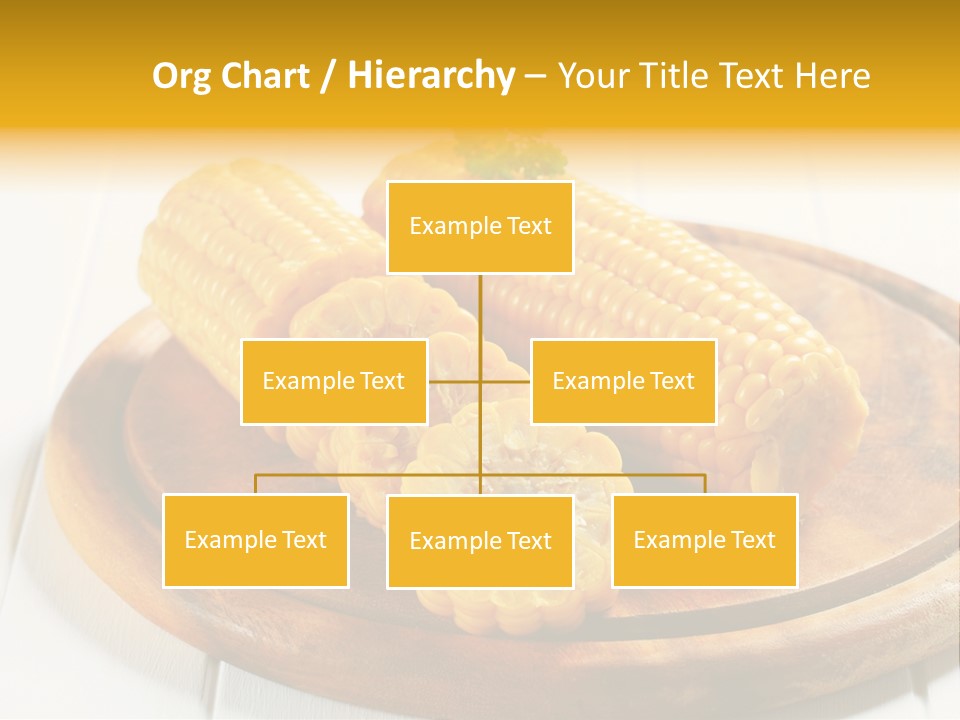 Org Chart / Hierarchy – Your Title Text Here

Example Text

Example Text

Example Text

Example Text

Example Text

Example Text